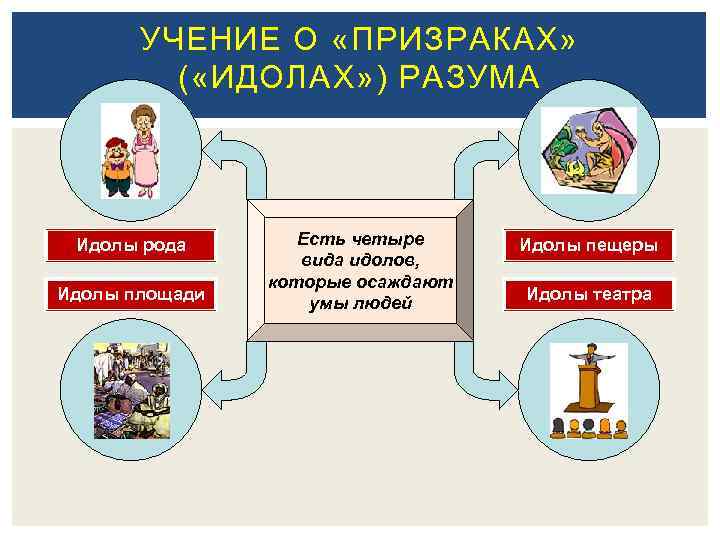 УЧЕНИЕ О «ПРИЗРАКАХ» («ИДОЛАХ») РАЗУМА

Идолы рода

Идолы площади

Есть четыре вида идолов, которые осаждают умы людей

Идолы пещеры

Идолы театра